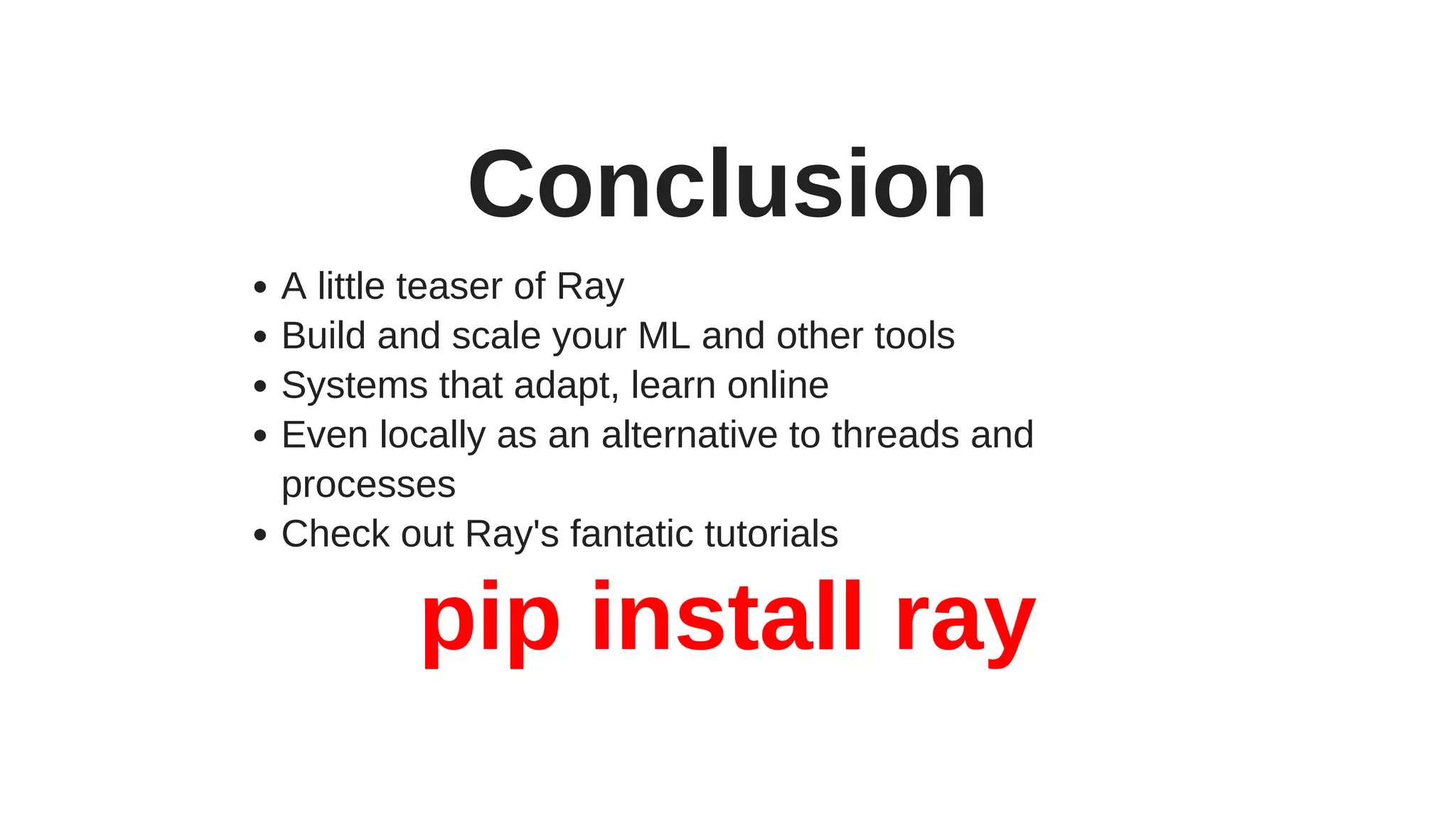 Conclusion

- A little teaser of Ray
- Build and scale your ML and other tools
- Systems that adapt, learn online
- Even locally as an alternative to threads and processes
- Check out Ray's fantatic tutorials

pip install ray